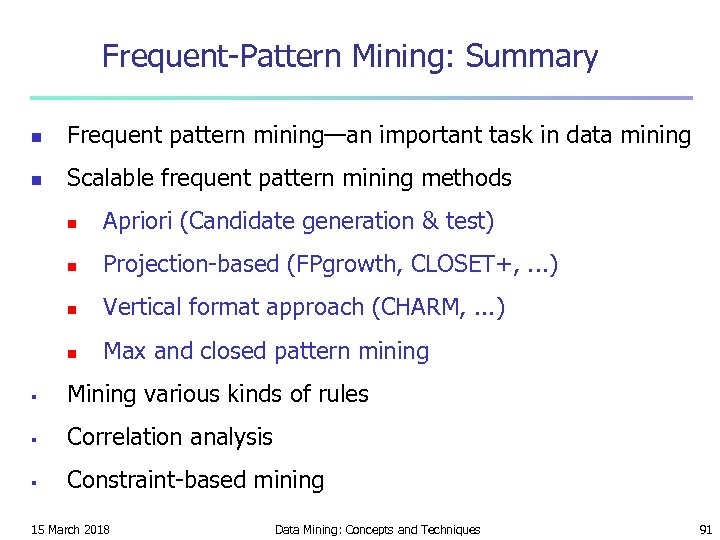 Frequent-Pattern Mining: Summary

- Frequent pattern mining—an important task in data mining
- Scalable frequent pattern mining methods
  - Apriori (Candidate generation & test)
  - Projection-based (FPgrowth, CLOSET+, ...)
  - Vertical format approach (CHARM, ...)
  - Max and closed pattern mining
- Mining various kinds of rules
- Correlation analysis
- Constraint-based mining

15 March 2018 Data Mining: Concepts and Techniques 91